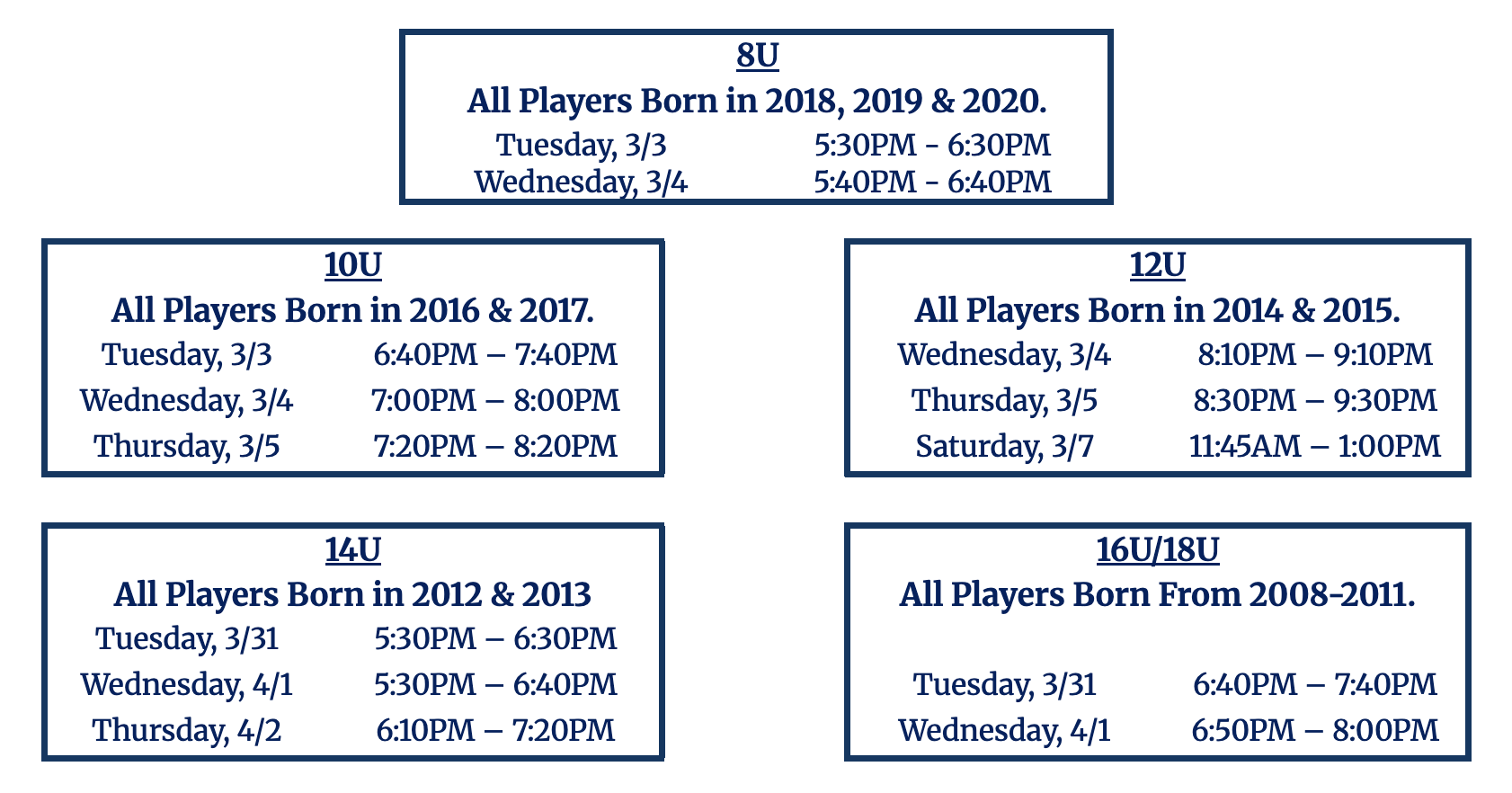 8U
All Players Born in 2018, 2019 & 2020.
Tuesday, 3/3 5:30PM - 6:30PM
Wednesday, 3/4 5:40PM - 6:40PM

10U
All Players Born in 2016 & 2017.
Tuesday, 3/3 6:40PM – 7:40PM
Wednesday, 3/4 7:00PM – 8:00PM
Thursday, 3/5 7:20PM – 8:20PM

12U
All Players Born in 2014 & 2015.
Wednesday, 3/4 8:10PM – 9:10PM
Thursday, 3/5 8:30PM – 9:30PM
Saturday, 3/7 11:45AM – 1:00PM

14U
All Players Born in 2012 & 2013
Tuesday, 3/31 5:30PM – 6:30PM
Wednesday, 4/1 5:30PM – 6:40PM
Thursday, 4/2 6:10PM – 7:20PM

16U/18U
All Players Born From 2008-2011.
Tuesday, 3/31 6:40PM – 7:40PM
Wednesday, 4/1 6:50PM – 8:00PM